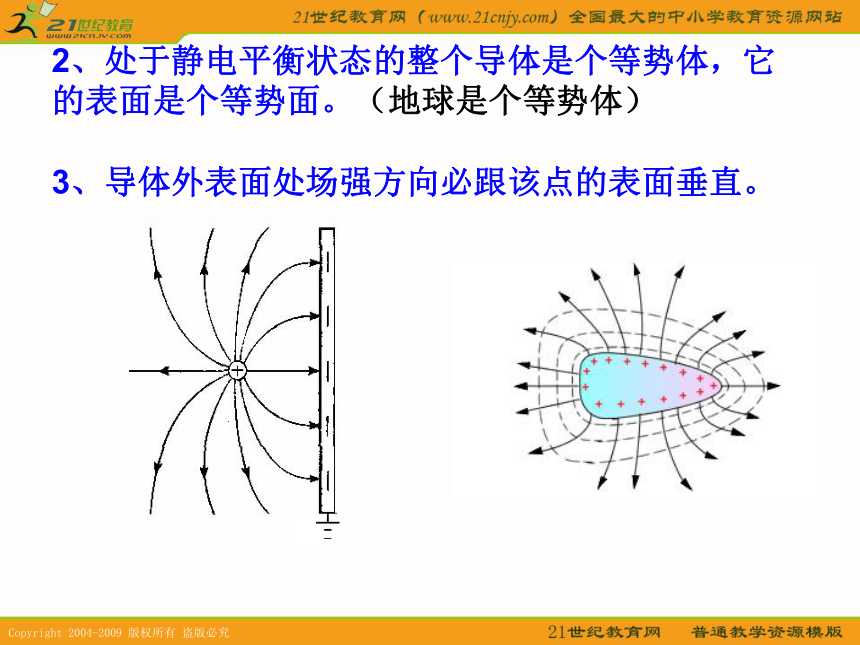 21世纪教育 www.21cnjy.com

21世纪教育网（www.21cnjy.com）全国最大的中小学教育资源网站

2、处于静电平衡状态的整个导体是个等势体，它的表面是个等势面。（地球是个等势体）

3、导体外表面处场强方向必跟该点的表面垂直。

Copyright 2004-2009 版权所有 盗版必究

21世纪教育网 普通教学资源模版